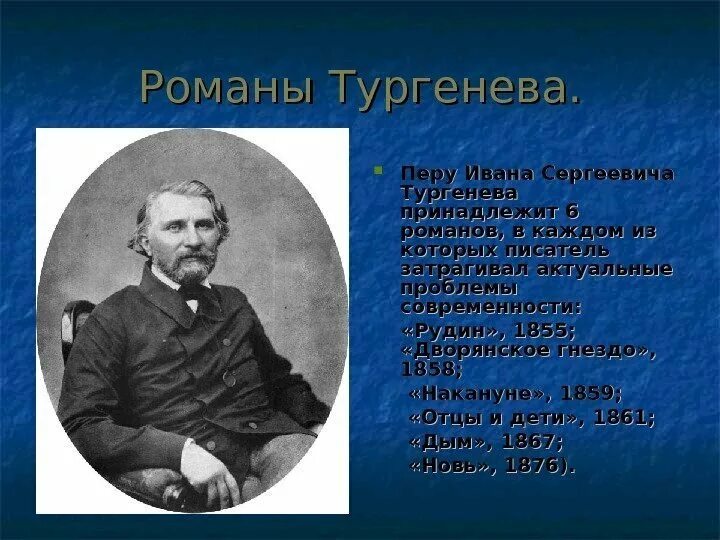 Романы Тургенева.

Перу Ивана Сергеевича Тургенева принадлежит 6 романов, в каждом из которых писатель затрагивал актуальные проблемы современности:

«Рудин», 1855;
«Дворянское гнездо», 1858;
«Накануне», 1859;
«Отцы и дети», 1861;
«Дым», 1867;
«Новь», 1876).